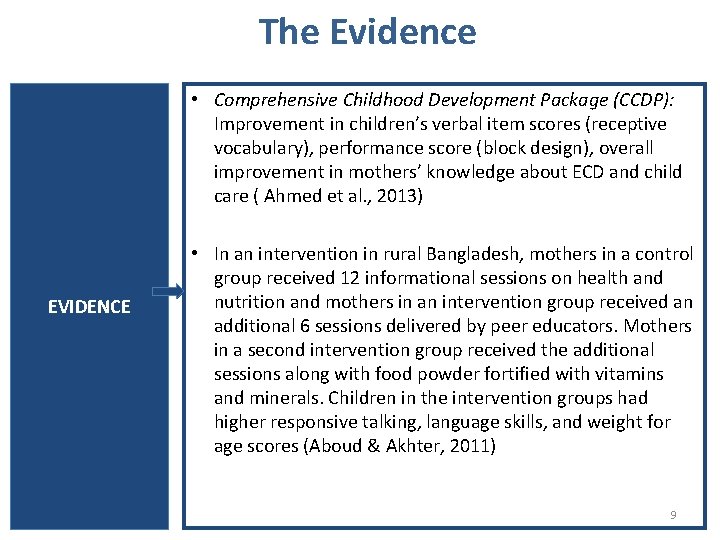 The Evidence

EVIDENCE

• Comprehensive Childhood Development Package (CCDP): Improvement in children's verbal item scores (receptive vocabulary), performance score (block design), overall improvement in mothers' knowledge about ECD and child care ( Ahmed et al., 2013)

• In an intervention in rural Bangladesh, mothers in a control group received 12 informational sessions on health and nutrition and mothers in an intervention group received an additional 6 sessions delivered by peer educators. Mothers in a second intervention group received the additional sessions along with food powder fortified with vitamins and minerals. Children in the intervention groups had higher responsive talking, language skills, and weight for age scores (Aboud & Akhter, 2011)

9